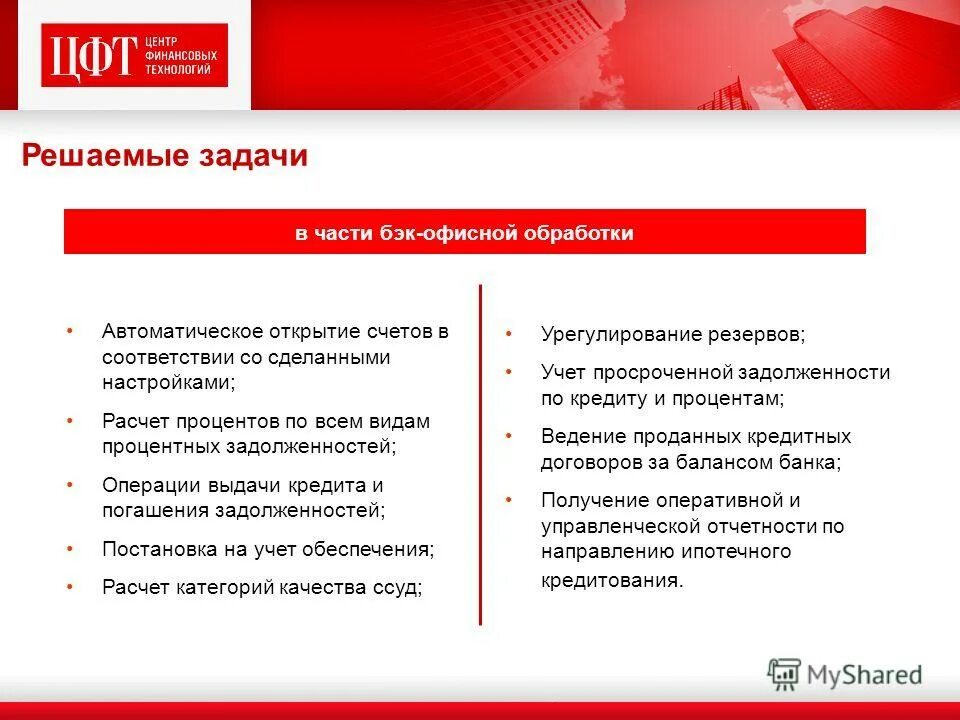 ЦФТ ЦЕНТР ФИНАНСОВЫХ ТЕХНОЛОГИЙ

Решаемые задачи

в части бэк-офисной обработки

• Автоматическое открытие счетов в соответствии со сделанными настройками;
• Расчет процентов по всем видам процентных задолженностей;
• Операции выдачи кредита и погашения задолженностей;
• Постановка на учет обеспечения;
• Расчет категорий качества ссуд;

• Урегулирование резервов;
• Учет просроченной задолженности по кредиту и процентам;
• Ведение проданных кредитных договоров за балансом банка;
• Получение оперативной и управленческой отчетности по направлению ипотечного кредитования.

MyShared